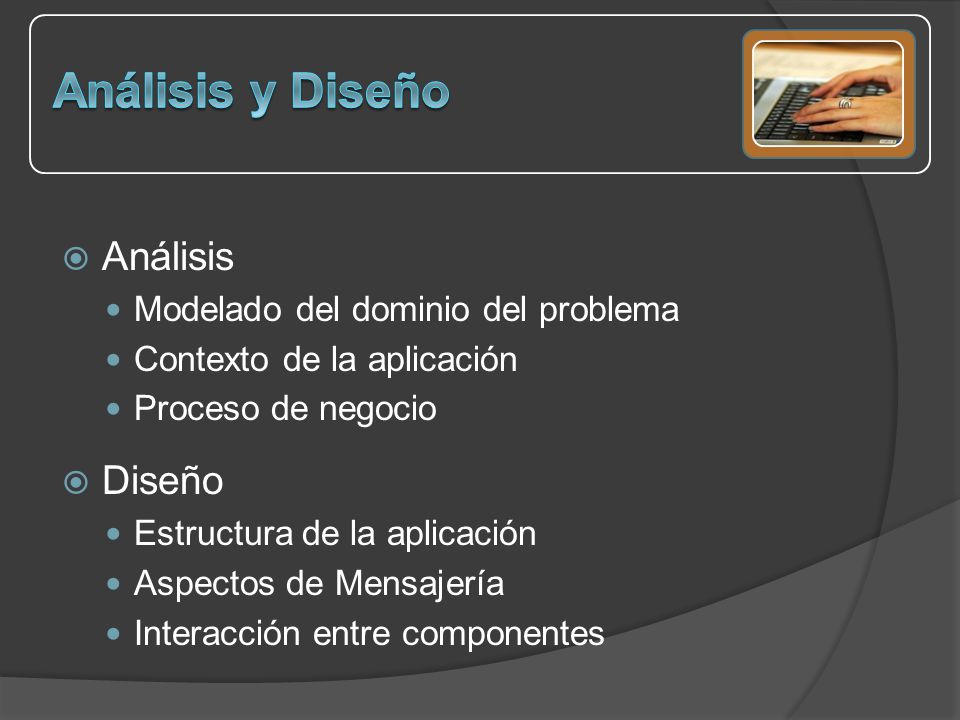 Análisis y Diseño

Análisis
- Modelado del dominio del problema
- Contexto de la aplicación
- Proceso de negocio

Diseño
- Estructura de la aplicación
- Aspectos de Mensajería
- Interacción entre componentes